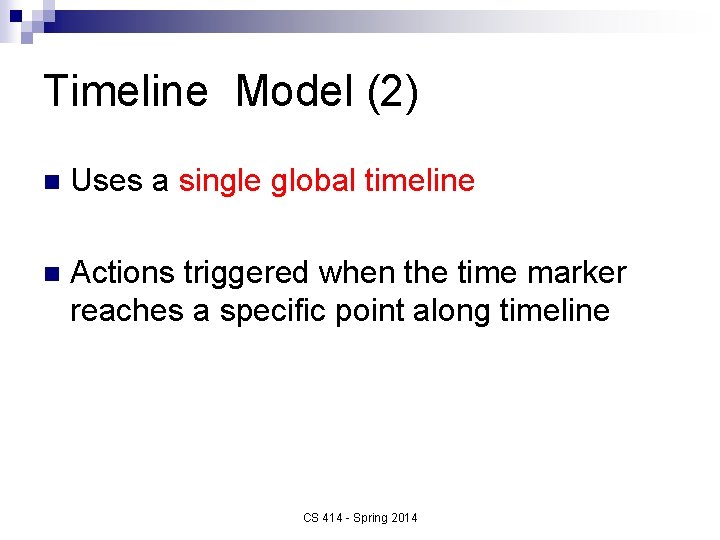 Timeline Model (2)

Uses a single global timeline

Actions triggered when the time marker reaches a specific point along timeline

CS 414 - Spring 2014